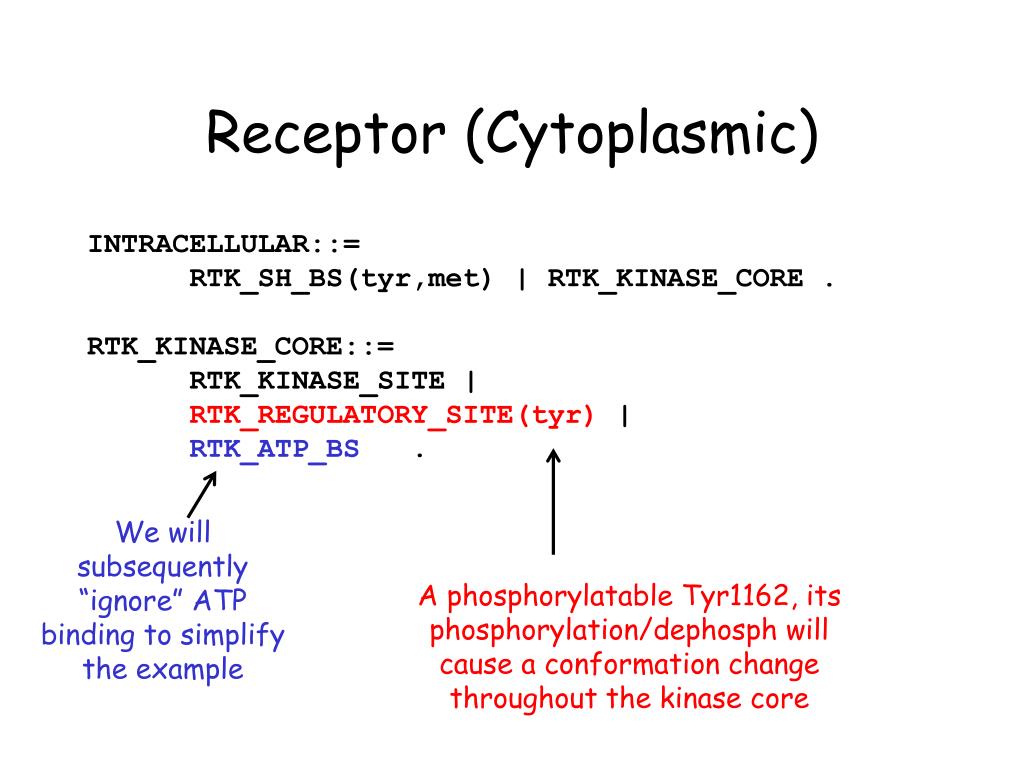 Receptor (Cytoplasmic)

INTRACELLULAR::=
RTK_SH_BS(tyr,met) | RTK_KINASE_CORE .

RTK_KINASE_CORE::=
RTK_KINASE_SITE |
RTK_REGULATORY_SITE(tyr) |
RTK_ATP_BS .

We will subsequently “ignore” ATP binding to simplify the example

A phosphorylatable Tyr1162, its phosphorylation/dephosph will cause a conformation change throughout the kinase core